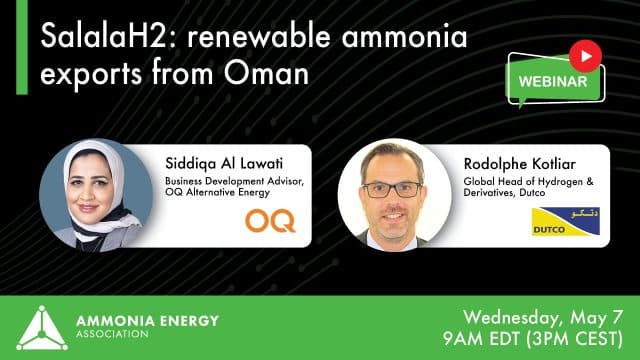 SalalaH2: renewable ammonia exports from Oman

WEBINAR

Siddiqa Al Lawati
Business Development Advisor, OQ Alternative Energy

OQ

Rodolphe Kotliar
Global Head of Hydrogen & Derivatives, Dutco

دتكو
DUTCO

AMMONIA ENERGY
ASSOCIATION

Wednesday, May 7
9AM EDT (3PM CEST)